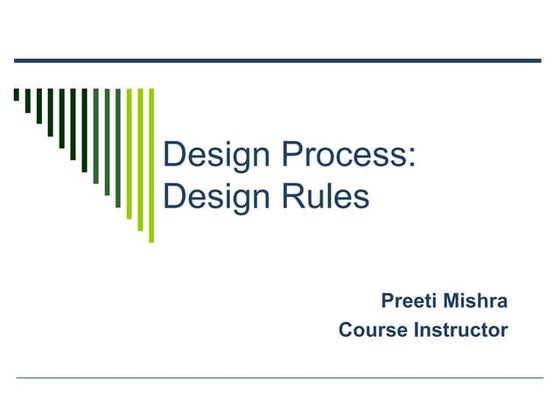 Design Process:
Design Rules

Preeti Mishra
Course Instructor